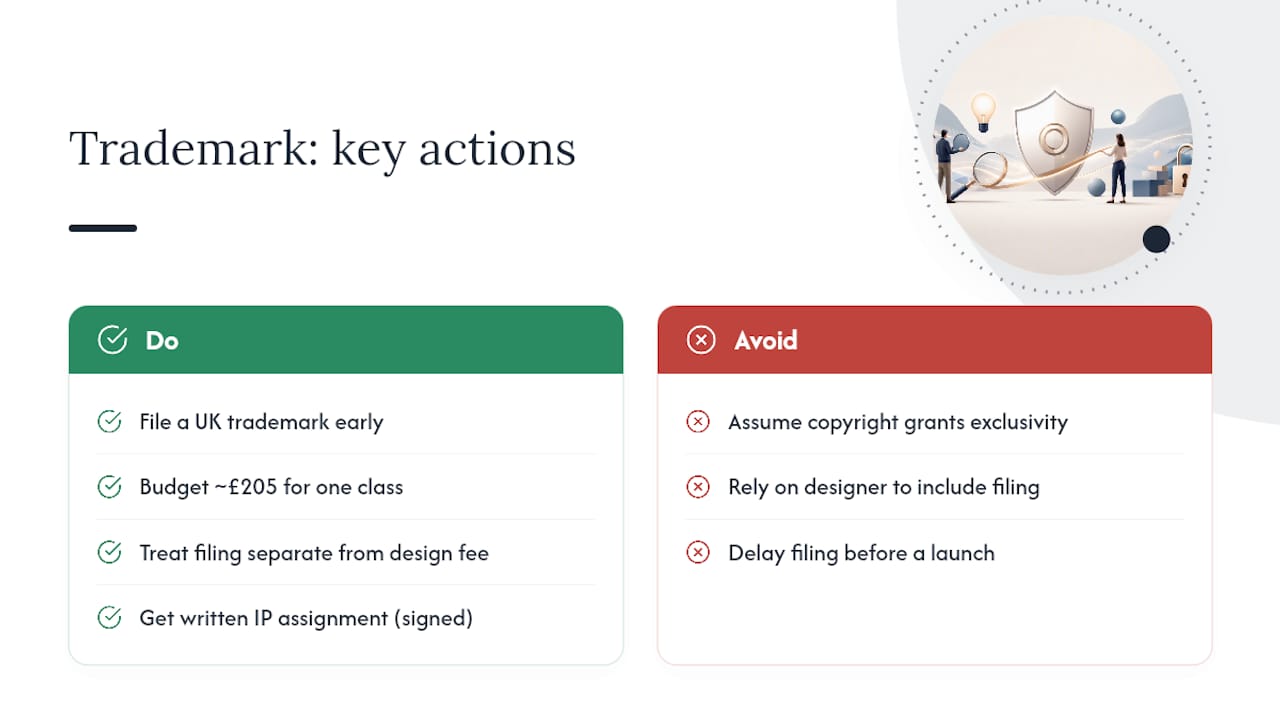 Trademark: key actions

Do

File a UK trademark early

Budget ~£205 for one class

Treat filing separate from design fee

Get written IP assignment (signed)

Avoid

Assume copyright grants exclusivity

Rely on designer to include filing

Delay filing before a launch